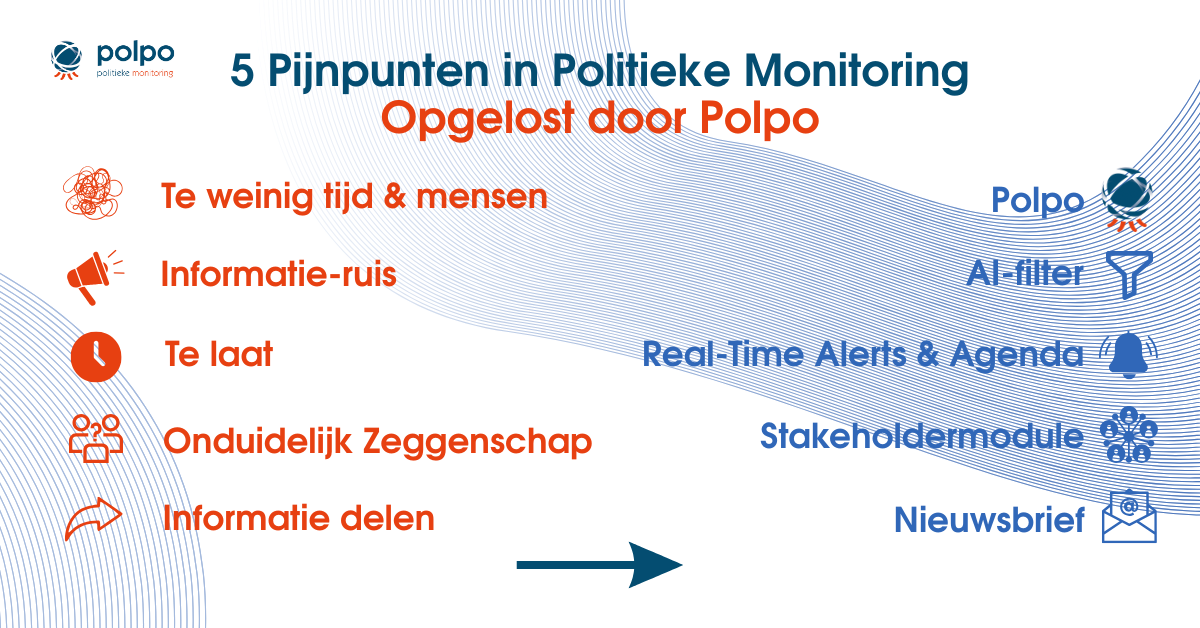 polpo
politieke monitoring

5 Pijnpunten in Politieke Monitoring
Opgelost door Polpo

Te weinig tijd & mensen

Informatie-ruis

Te laat

Onduidelijk Zeggenschap

Informatie delen

Polpo

AI-filter

Real-Time Alerts & Agenda

Stakeholdermodule

Nieuwsbrief